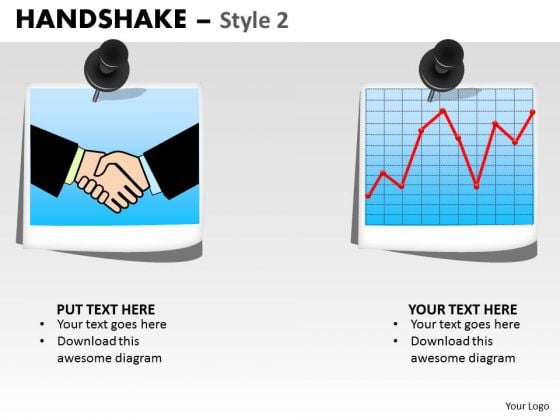 HANDSHAKE – Style 2

PUT TEXT HERE
• Your text goes here
• Download this awesome diagram

YOUR TEXT HERE
• Your text goes here
• Download this awesome diagram

Your Logo